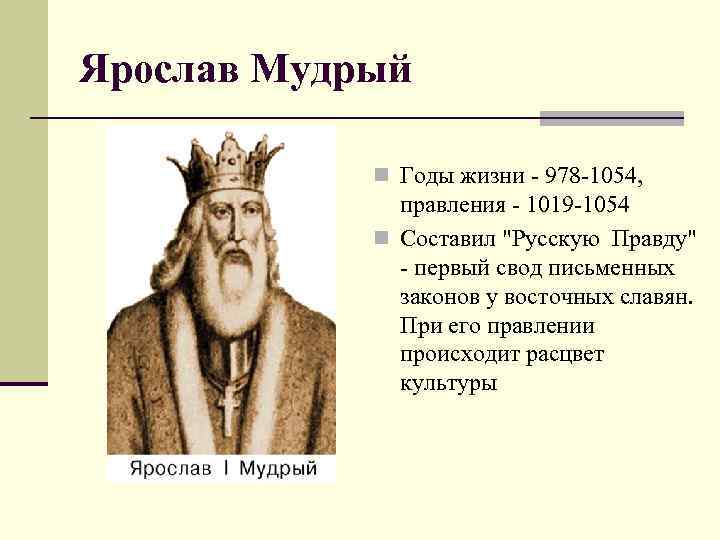 Ярослав Мудрый

Ярослав I Мудрый

Годы жизни - 978-1054, правления - 1019-1054

Составил "Русскую Правду" - первый свод письменных законов у восточных славян. При его правлении происходит расцвет культуры